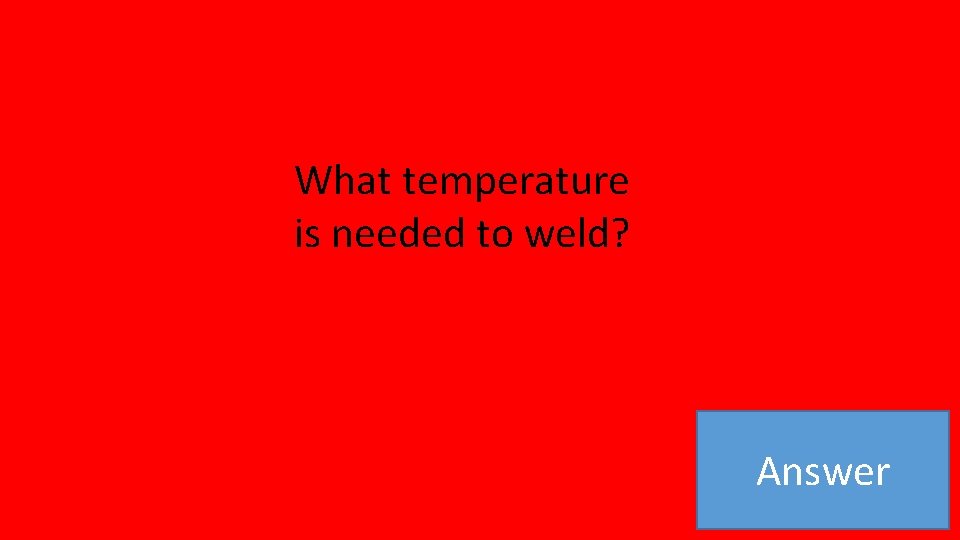 What temperature is needed to weld?

Answer